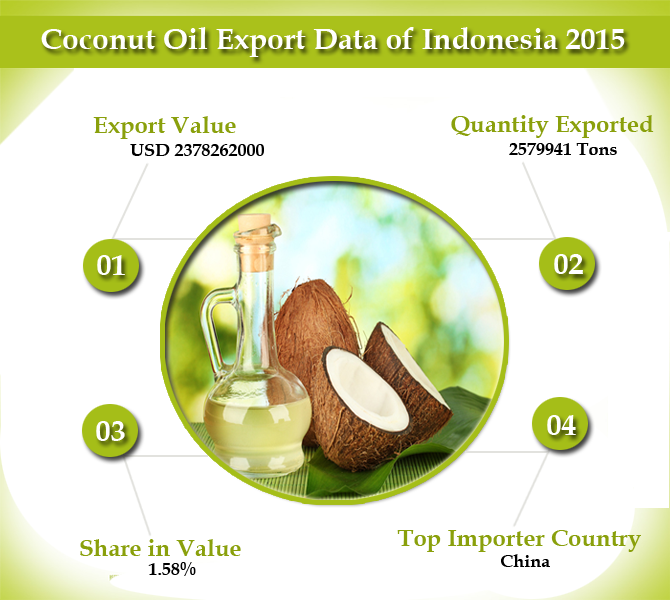 Coconut Oil Export Data of Indonesia 2015

Export Value
USD 2378262000

Quantity Exported
2579941 Tons

01

02

03

04

Share in Value
1.58%

Top Importer Country
China